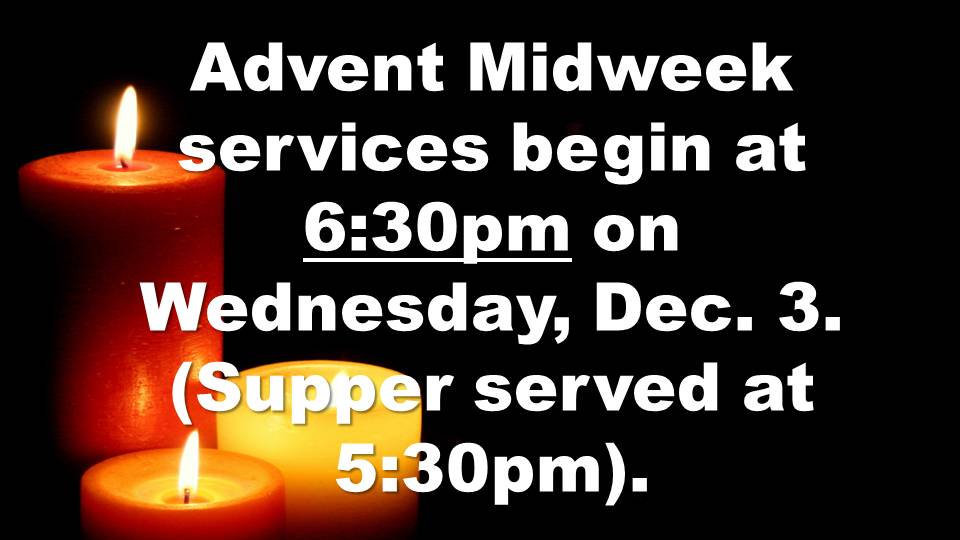 Advent Midweek services begin at 6:30pm on Wednesday, Dec. 3. (Supper served at 5:30pm).